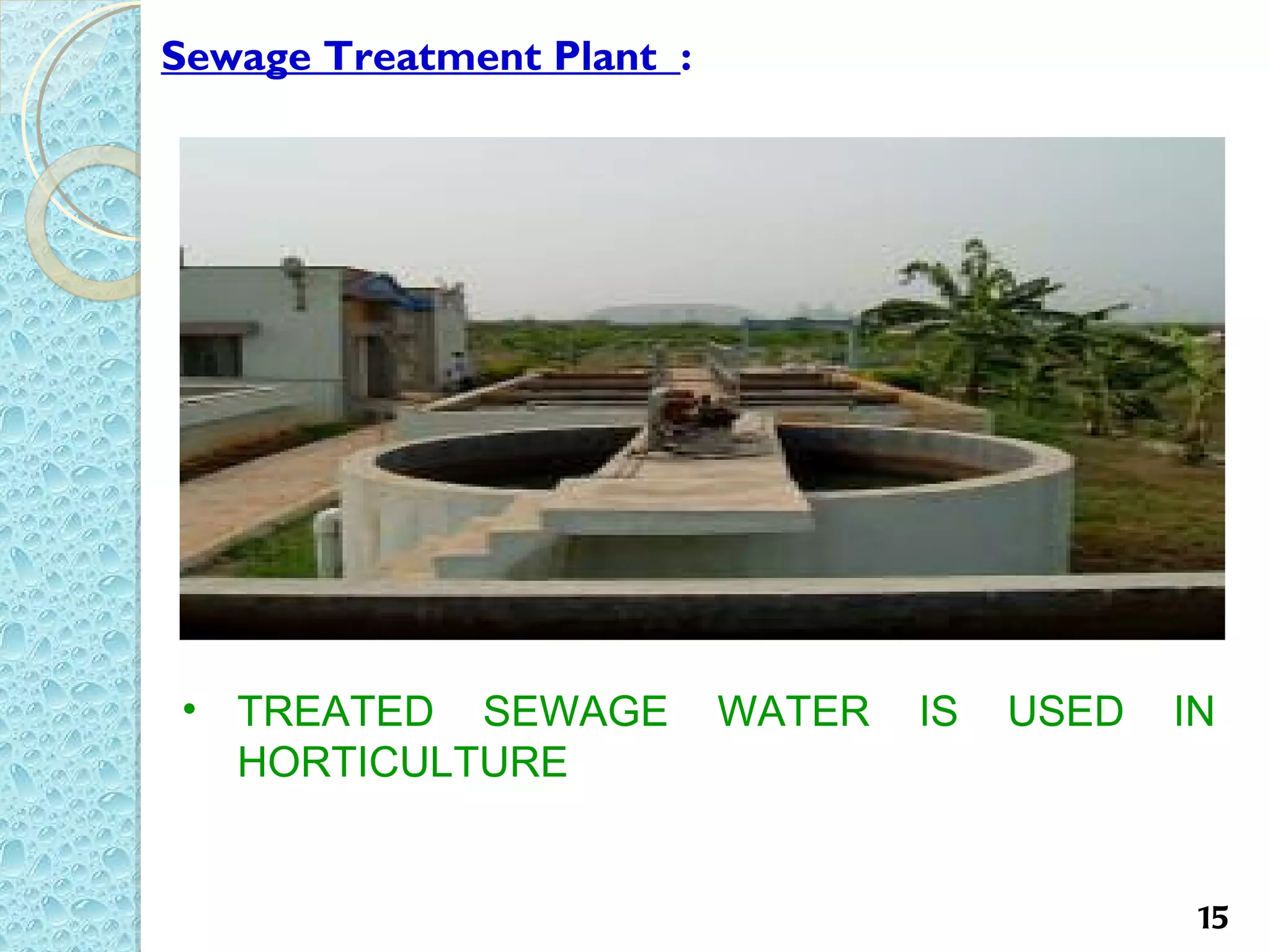 Sewage Treatment Plant :

• TREATED SEWAGE WATER IS USED IN HORTICULTURE

15